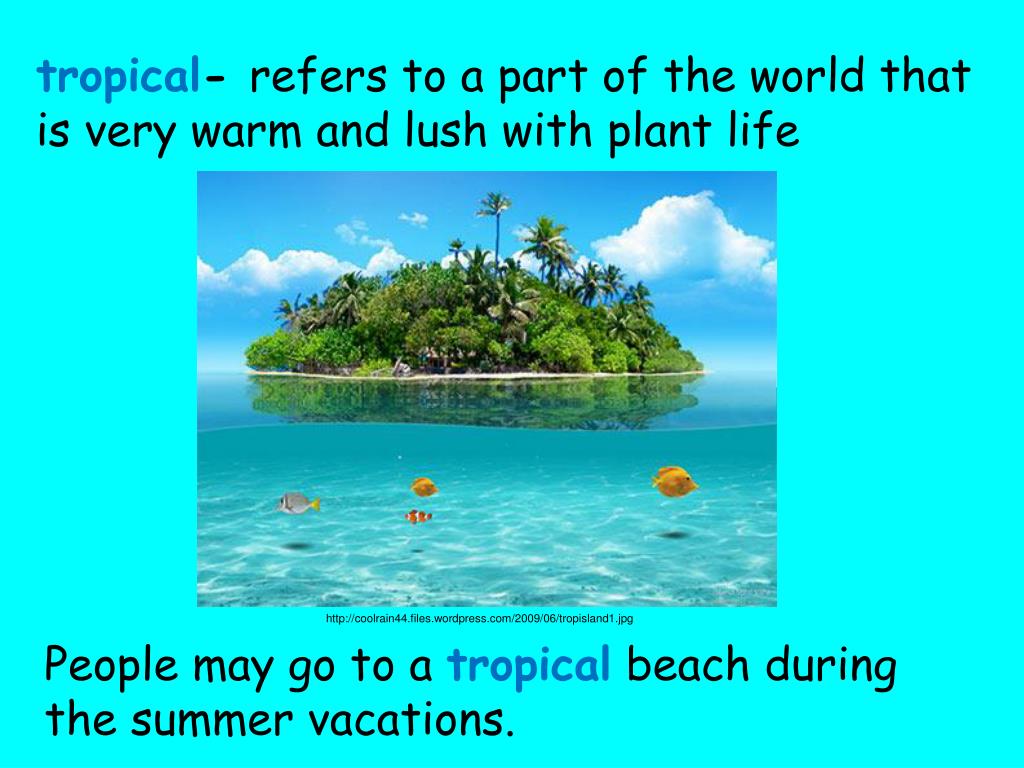 tropical- refers to a part of the world that is very warm and lush with plant life

http://coolrain44.files.wordpress.com/2009/06/tropisland1.jpg

People may go to a tropical beach during the summer vacations.